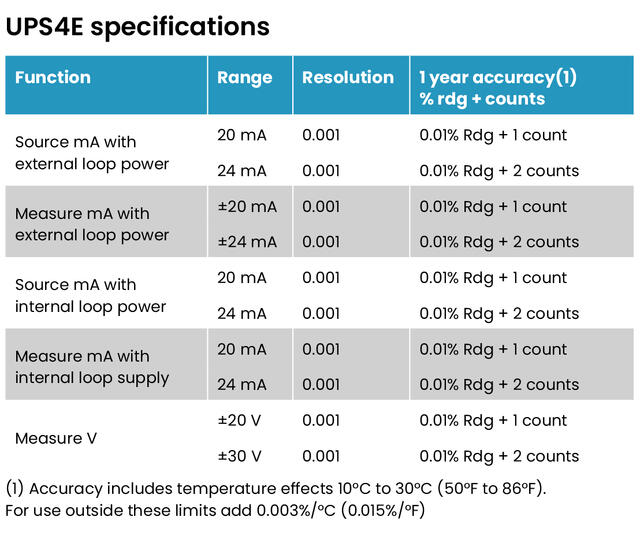 UPS4E specifications

| Function | Range | Resolution | 1 year accuracy(1) % rdg + counts |
|---|---|---|---|
| Source mA with external loop power | 20 mA | 0.001 | 0.01% Rdg + 1 count |
| | 24 mA | 0.001 | 0.01% Rdg + 2 counts |
| Measure mA with external loop power | ±20 mA | 0.001 | 0.01% Rdg + 1 count |
| | ±24 mA | 0.001 | 0.01% Rdg + 2 counts |
| Source mA with internal loop power | 20 mA | 0.001 | 0.01% Rdg + 1 count |
| | 24 mA | 0.001 | 0.01% Rdg + 2 counts |
| Measure mA with internal loop supply | 20 mA | 0.001 | 0.01% Rdg + 1 count |
| | 24 mA | 0.001 | 0.01% Rdg + 2 counts |
| Measure V | ±20 V | 0.001 | 0.01% Rdg + 1 count |
| | ±30 V | 0.001 | 0.01% Rdg + 2 counts |

(1) Accuracy includes temperature effects 10°C to 30°C (50°F to 86°F).
For use outside these limits add 0.003%/°C (0.015%/°F)